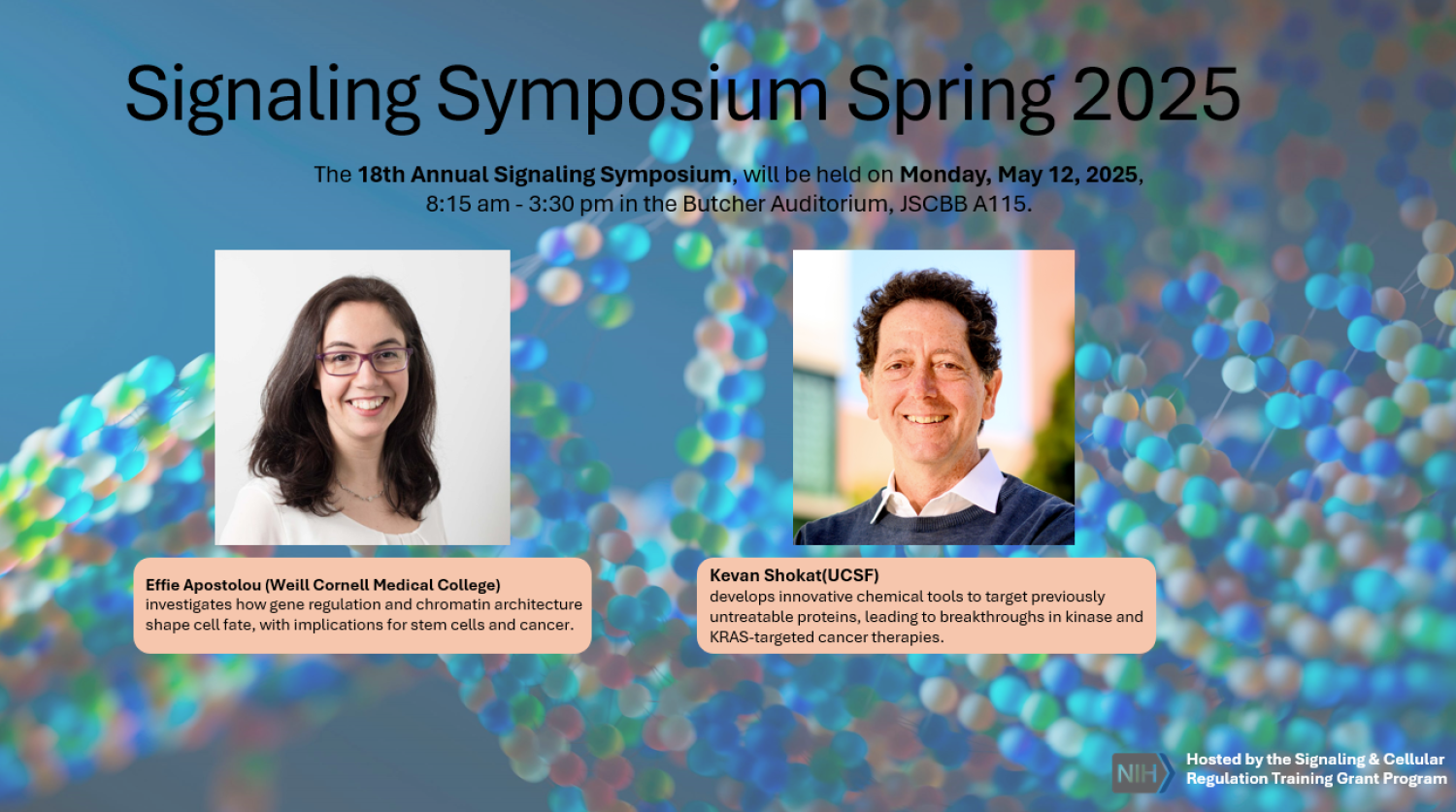 Signaling Symposium Spring 2025

The 18th Annual Signaling Symposium, will be held on Monday, May 12, 2025, 8:15 am - 3:30 pm in the Butcher Auditorium, JSCBB A115.

Effie Apostolou (Weill Cornell Medical College)
investigates how gene regulation and chromatin architecture shape cell fate, with implications for stem cells and cancer.

Kevan Shokat(UCSF)
develops innovative chemical tools to target previously untreatable proteins, leading to breakthroughs in kinase and KRAS-targeted cancer therapies.

NIH

Hosted by the Signaling & Cellular Regulation Training Grant Program